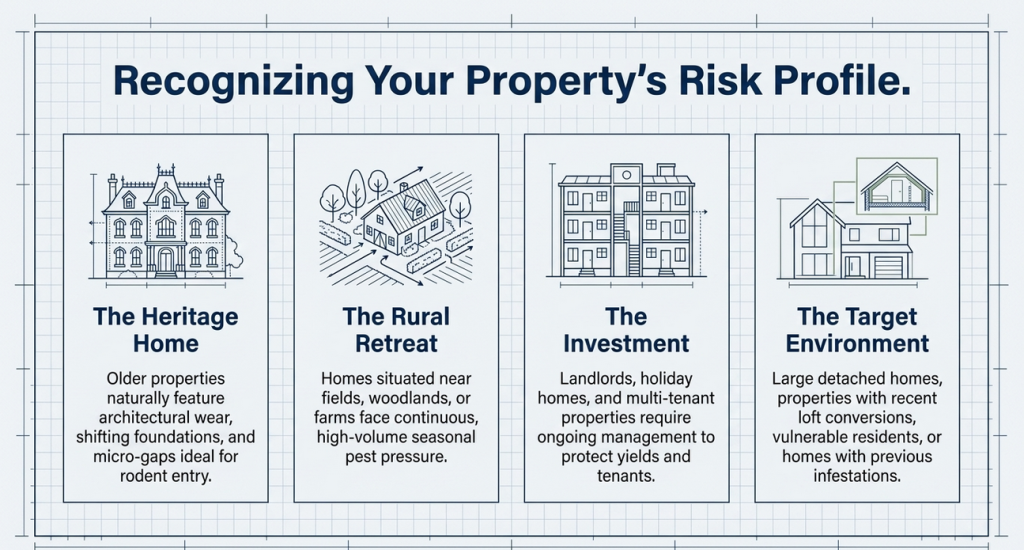 Recognizing Your Property's Risk Profile.

The Heritage Home

Older properties naturally feature architectural wear, shifting foundations, and micro-gaps ideal for rodent entry.

The Rural Retreat

Homes situated near fields, woodlands, or farms face continuous, high-volume seasonal pest pressure.

The Investment

Landlords, holiday homes, and multi-tenant properties require ongoing management to protect yields and tenants.

The Target Environment

Large detached homes, properties with recent loft conversions, vulnerable residents, or homes with previous infestations.